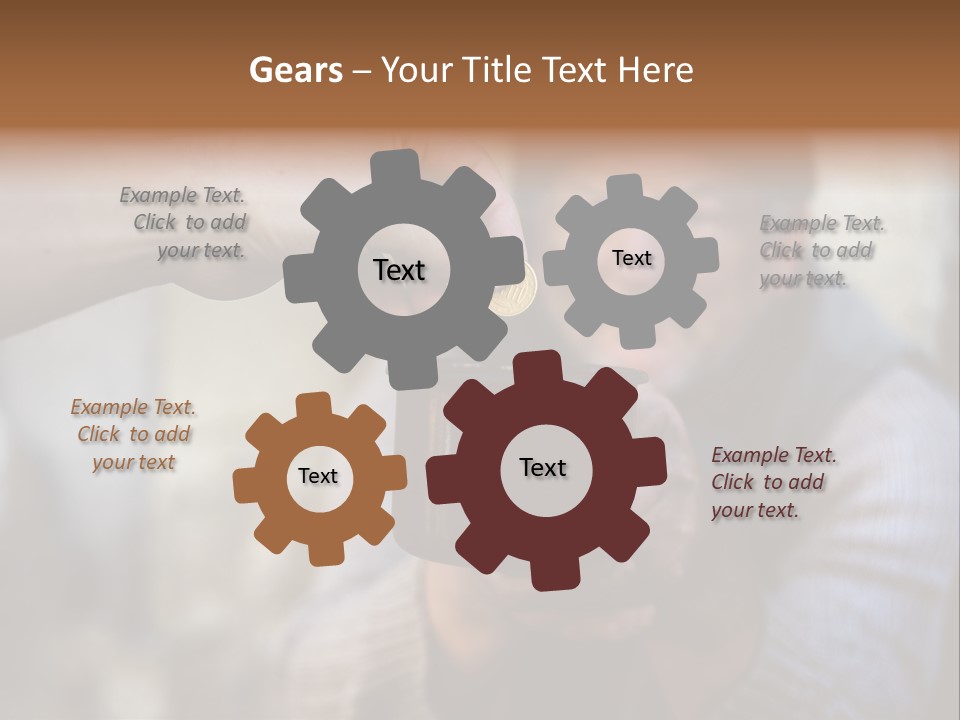 Gears – Your Title Text Here

Example Text. Click to add your text.

Text

Text

Example Text. Click to add your text.

Example Text. Click to add your text

Text

Text

Example Text. Click to add your text.